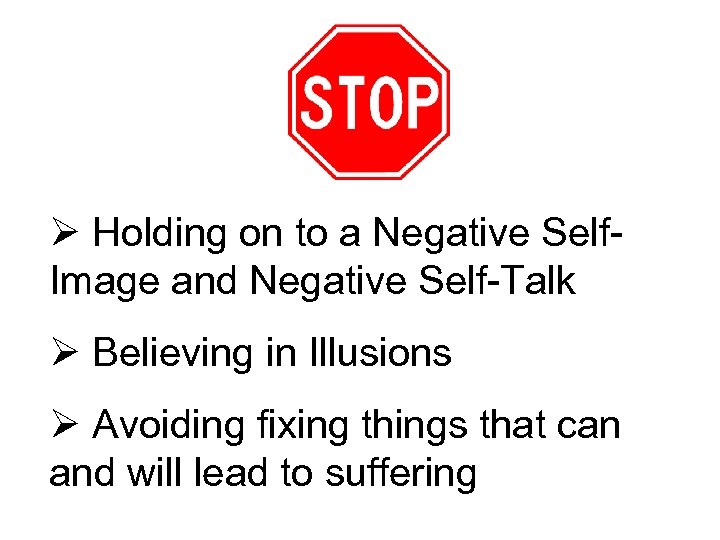 STOP

➢ Holding on to a Negative Self-Image and Negative Self-Talk

➢ Believing in Illusions

➢ Avoiding fixing things that can and will lead to suffering